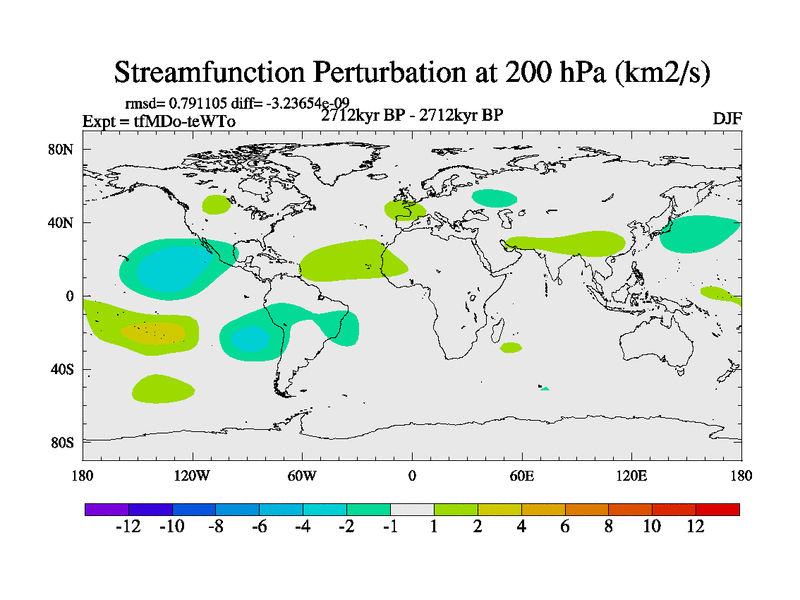 Streamfunction Perturbation at 200 hPa (km2/s)

rmsd= 0.791105 diff= -3.23654e-09
Expt = tfMDo-teWTo
2712kyr BP - 2712kyr BP
DJF

80N
40N
0
40S
80S

180
120W
60W
0
60E
120E
180

-12 -10 -8 -6 -4 -2 -1 1 2 4 6 8 10 12